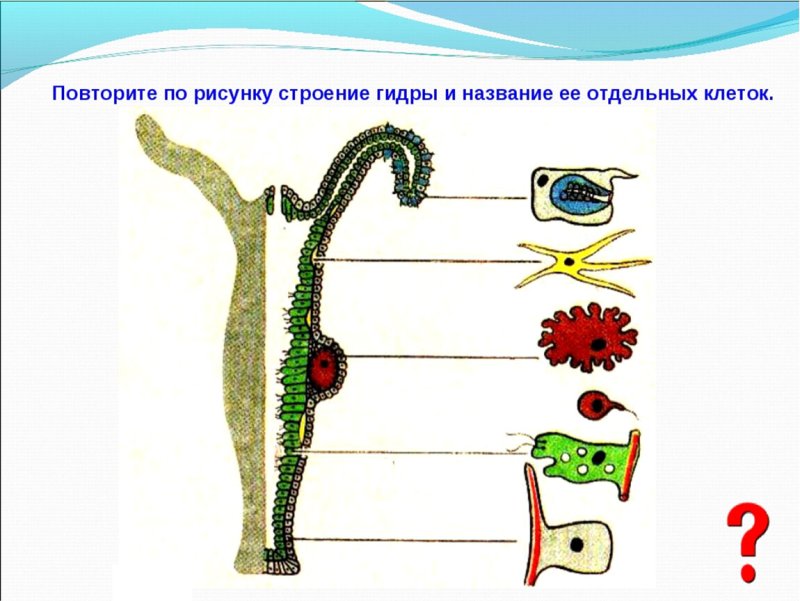 Повторите по рисунку строение гидры и название ее отдельных клеток.

?